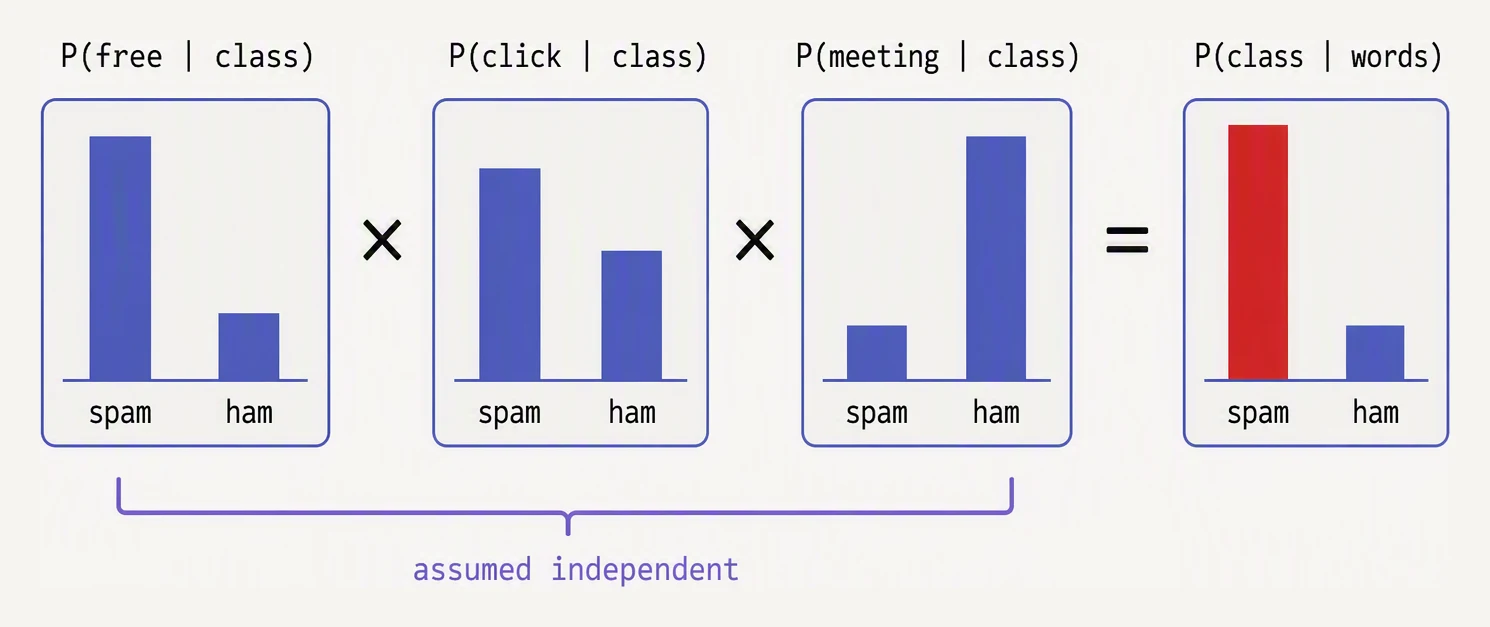 P(free | class)

spam ham

×

P(click | class)

spam ham

×

P(meeting | class)

spam ham

=

P(class | words)

spam ham

assumed independent